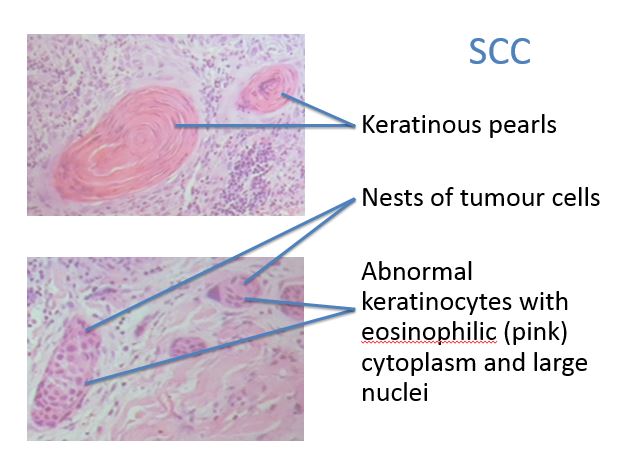 SCC

Keratinous pearls

Nests of tumour cells

Abnormal keratinocytes with eosinophilic (pink) cytoplasm and large nuclei